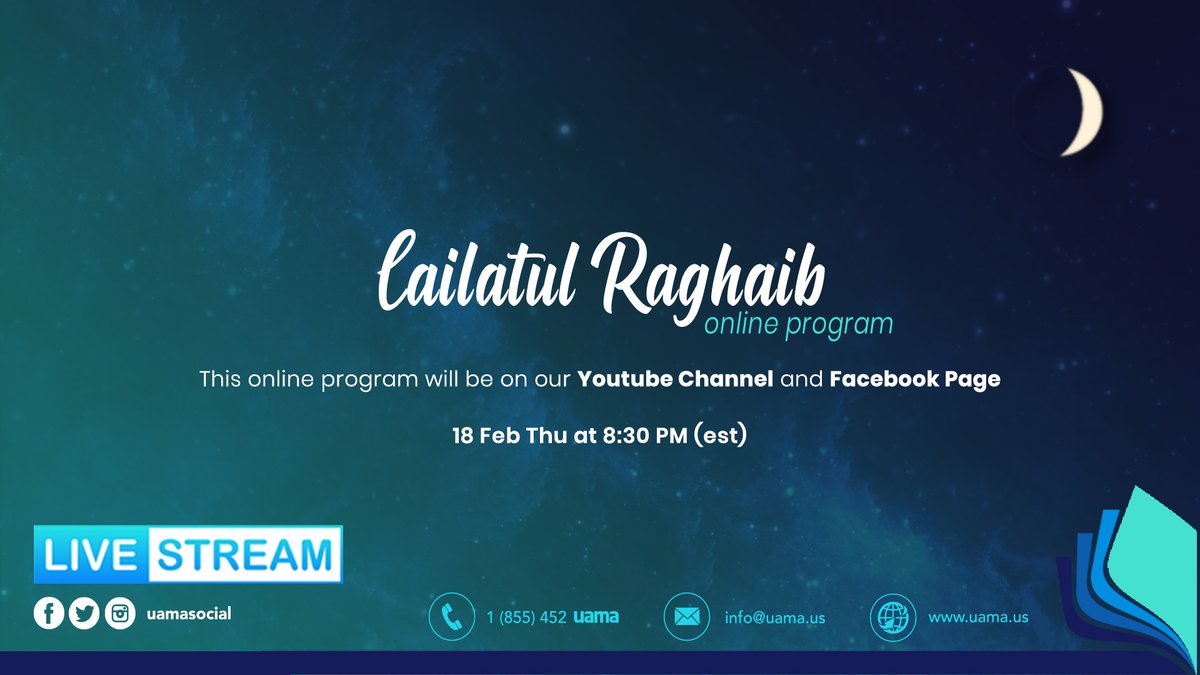 Lailatul Raghaib
online program

This online program will be on our **Youtube Channel** and **Facebook Page**

18 Feb Thu at 8:30 PM (est)

LIVE STREAM

uamasocial

1 (855) 452 uama

info@uama.us

www.uama.us